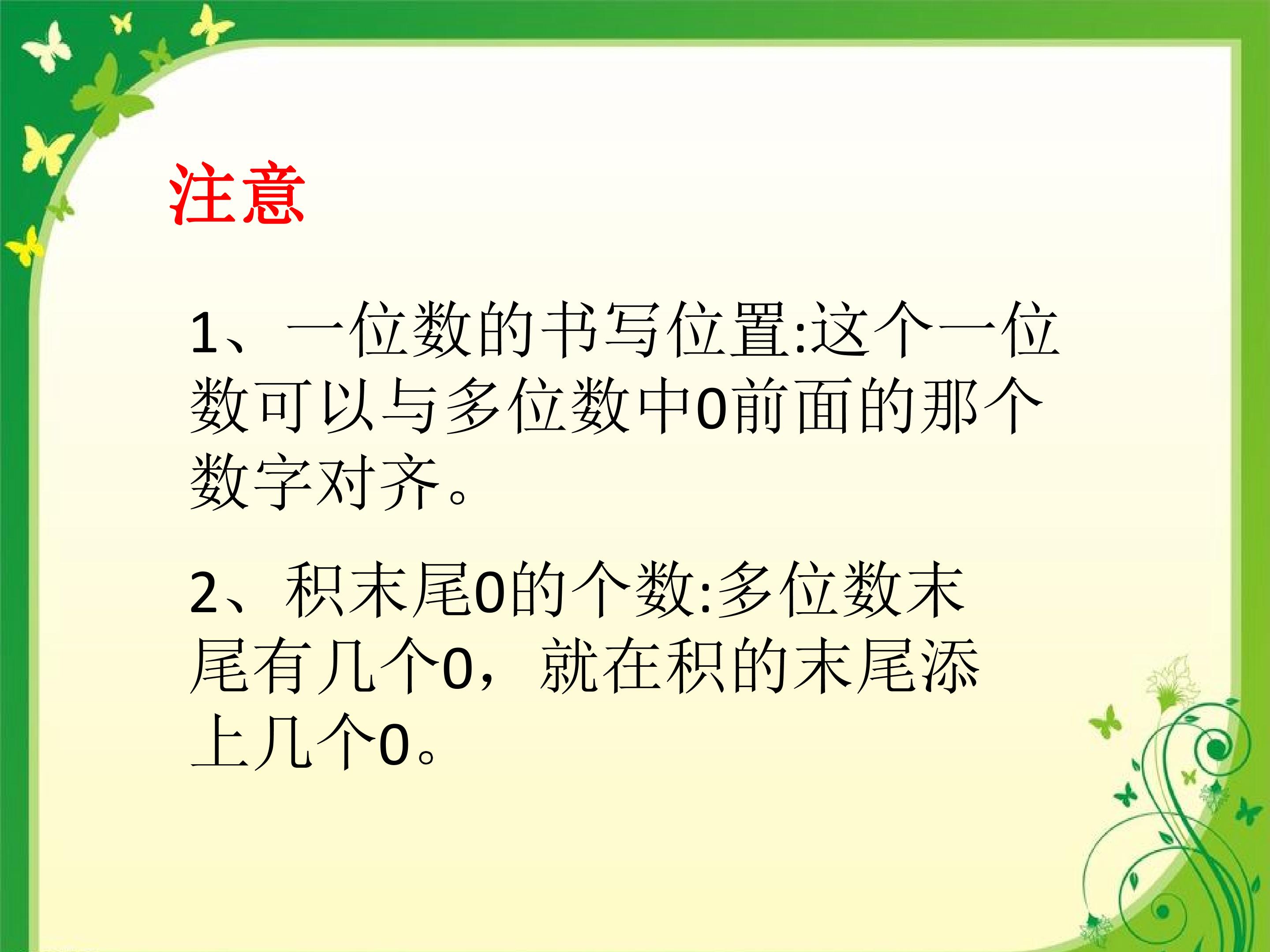 注意

1、一位数的书写位置:这个一位数可以与多位数中0前面的那个数字对齐。

2、积末尾0的个数:多位数末尾有几个0，就在积的末尾添上几个0。